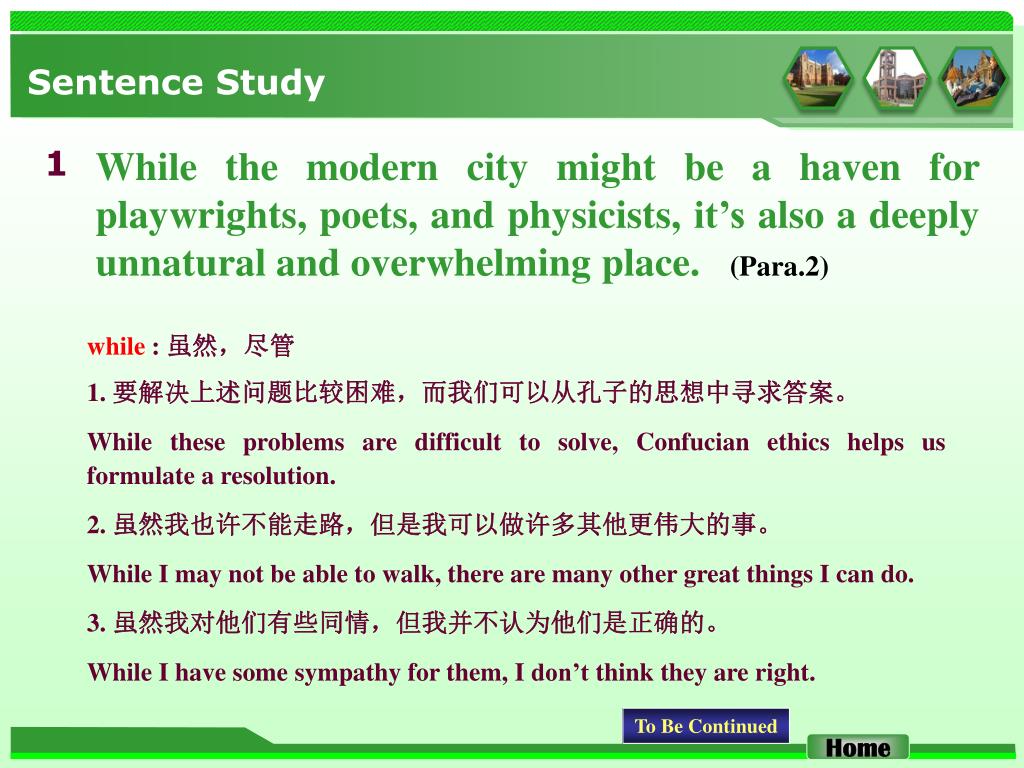 Sentence Study

1 While the modern city might be a haven for playwrights, poets, and physicists, it’s also a deeply unnatural and overwhelming place. (Para.2)

while : 虽然，尽管

1. 要解决上述问题比较困难，而我们可以从孔子的思想中寻求答案。

While these problems are difficult to solve, Confucian ethics helps us formulate a resolution.

2. 虽然我也许不能走路，但是我可以做许多其他更伟大的事。

While I may not be able to walk, there are many other great things I can do.

3. 虽然我对他们有些同情，但我并不认为他们是正确的。

While I have some sympathy for them, I don’t think they are right.

To Be Continued

Home